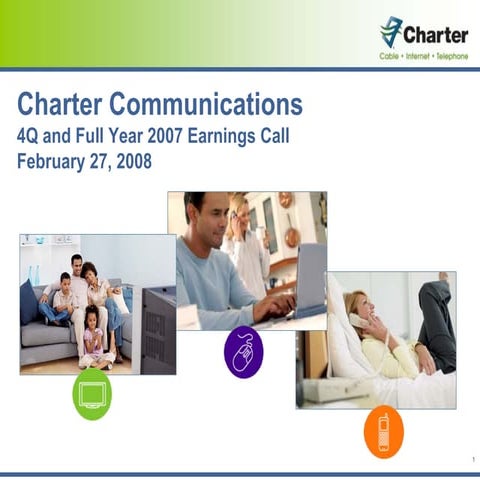 Charter
Cable • Internet • Telephone

Charter Communications
4Q and Full Year 2007 Earnings Call
February 27, 2008

1